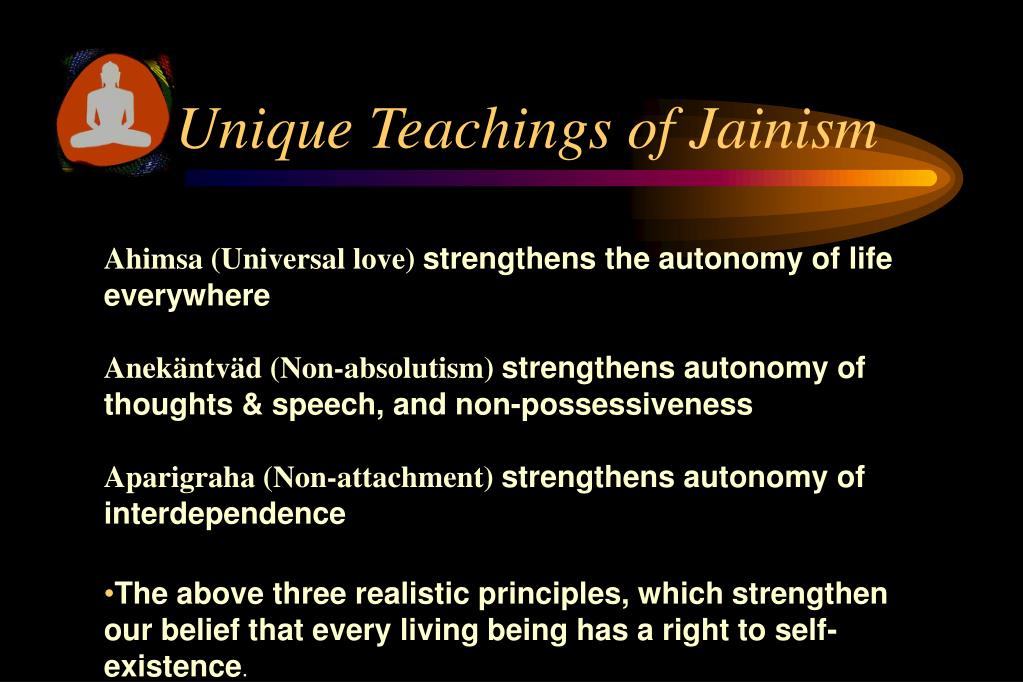 Unique Teachings of Jainism

Ahimsa (Universal love) strengthens the autonomy of life everywhere

Anekäntväd (Non-absolutism) strengthens autonomy of thoughts & speech, and non-possessiveness

Aparigraha (Non-attachment) strengthens autonomy of interdependence

•The above three realistic principles, which strengthen our belief that every living being has a right to self-existence.